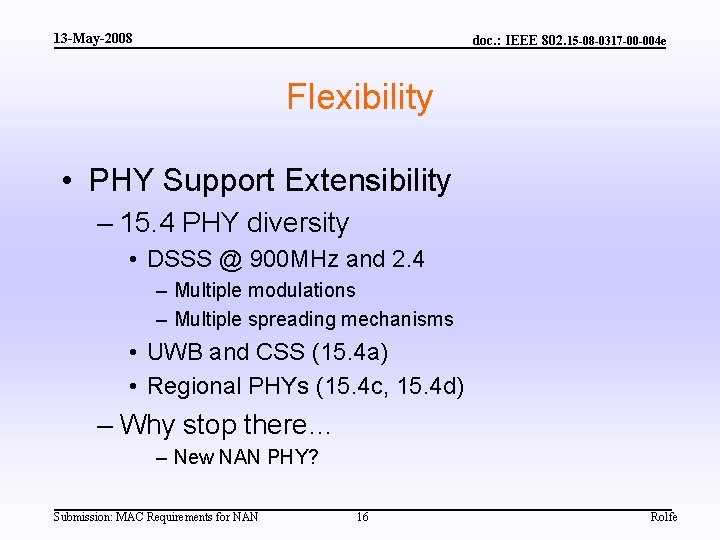 13-May-2008

doc.: IEEE 802.15-08-0317-00-004e

Flexibility

• PHY Support Extensibility
– 15.4 PHY diversity
• DSSS @ 900MHz and 2.4
– Multiple modulations
– Multiple spreading mechanisms
• UWB and CSS (15.4a)
• Regional PHYs (15.4c, 15.4d)
– Why stop there…
– New NAN PHY?

Submission: MAC Requirements for NAN

16

Rolfe